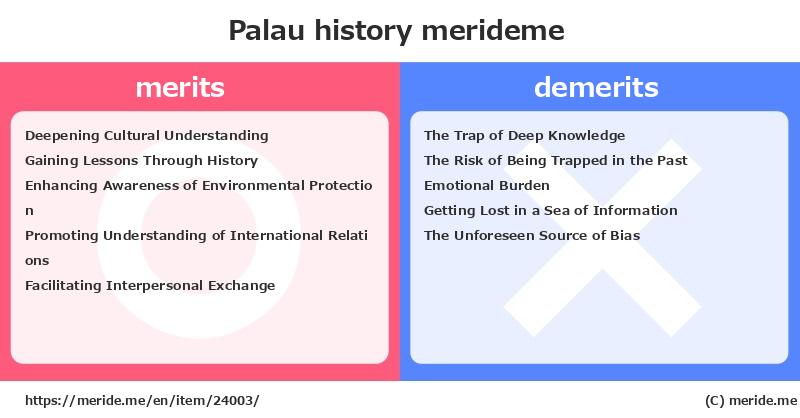 Palau history merideme

merits

Deepening Cultural Understanding
Gaining Lessons Through History
Enhancing Awareness of Environmental Protection
Promoting Understanding of International Relations
Facilitating Interpersonal Exchange

demerits

The Trap of Deep Knowledge
The Risk of Being Trapped in the Past
Emotional Burden
Getting Lost in a Sea of Information
The Unforeseen Source of Bias

https://meride.me/en/item/24003/

(C) meride.me